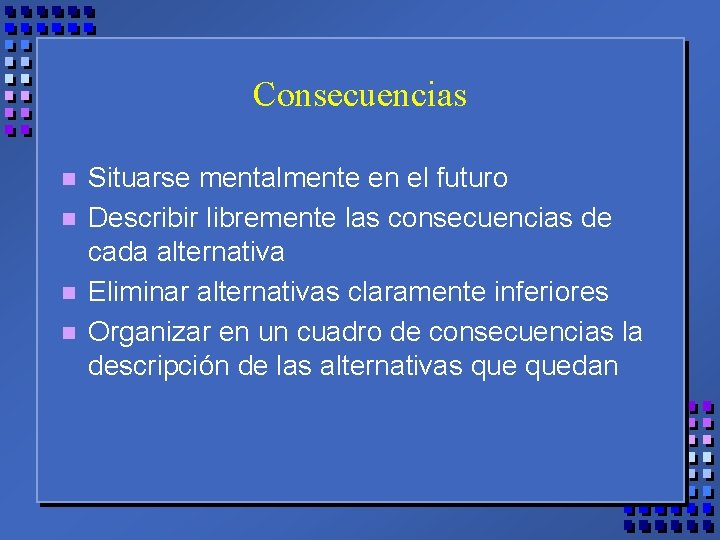 Consecuencias

- Situarse mentalmente en el futuro
- Describir libremente las consecuencias de cada alternativa
- Eliminar alternativas claramente inferiores
- Organizar en un cuadro de consecuencias la descripción de las alternativas que quedan